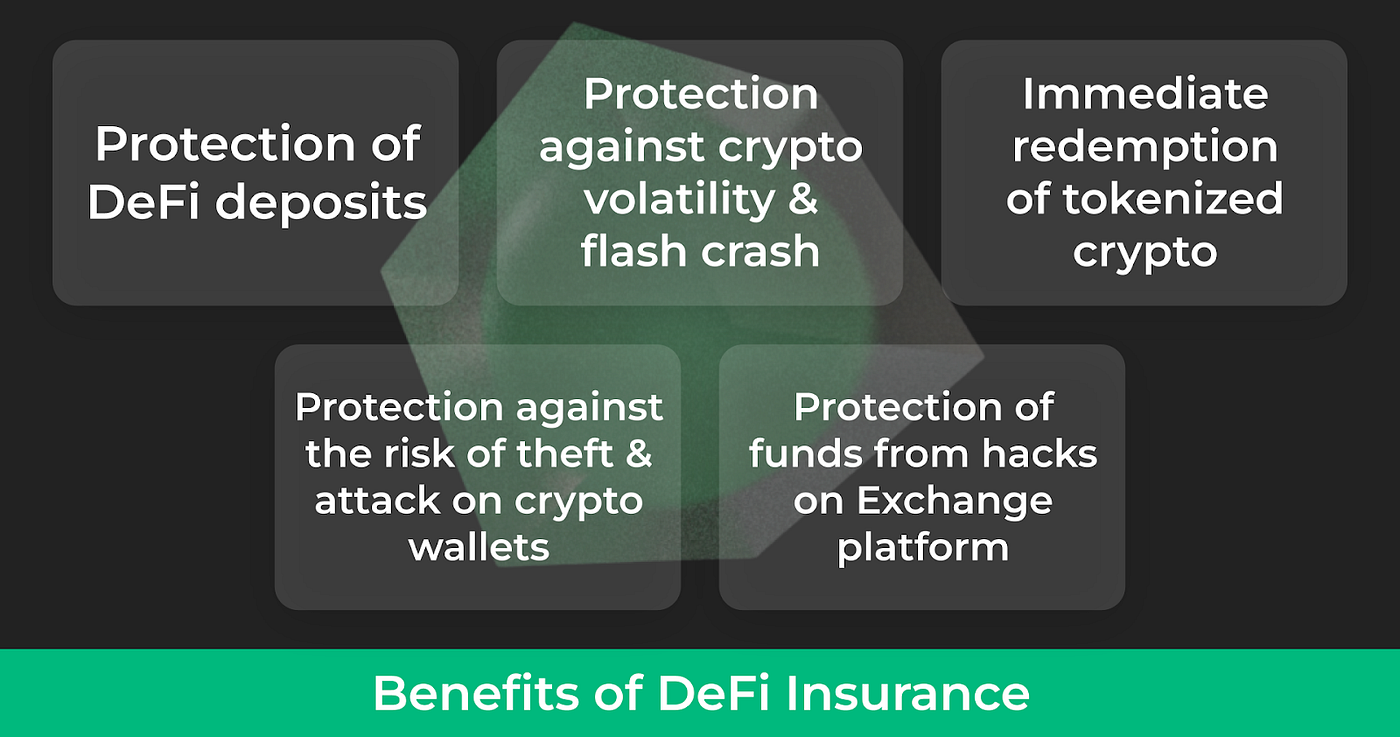 Protection of DeFi deposits

Protection against crypto volatility & flash crash

Immediate redemption of tokenized crypto

Protection against the risk of theft & attack on crypto wallets

Protection of funds from hacks on Exchange platform

Benefits of DeFi Insurance